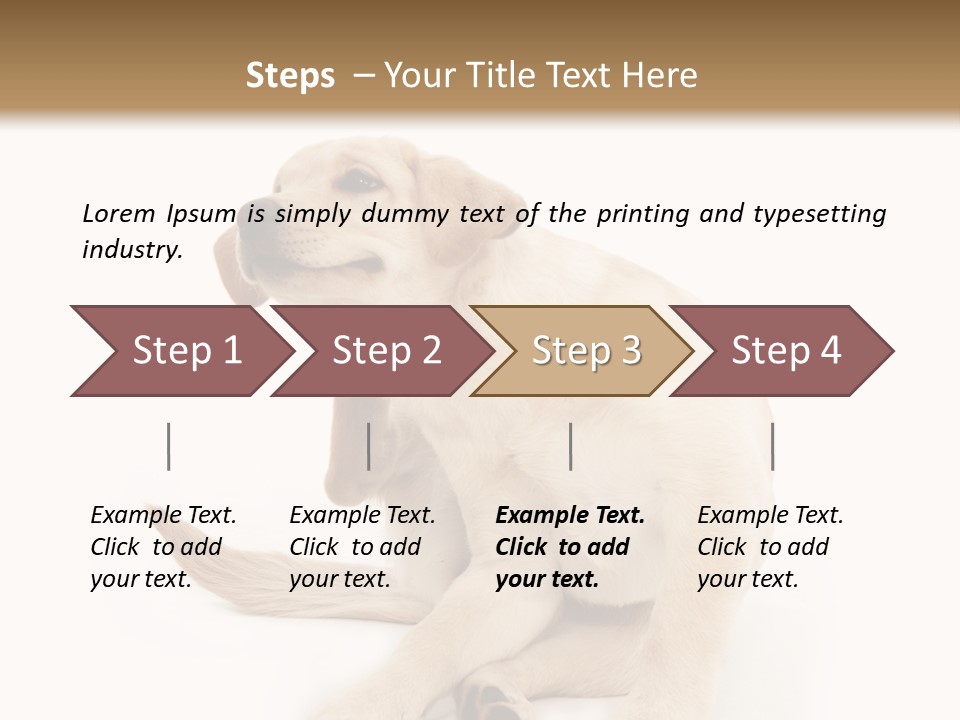 Steps – Your Title Text Here

Lorem Ipsum is simply dummy text of the printing and typesetting industry.

Step 1

Step 2

Step 3

Step 4

Example Text. Click to add your text.

Example Text. Click to add your text.

Example Text. Click to add your text.

Example Text. Click to add your text.